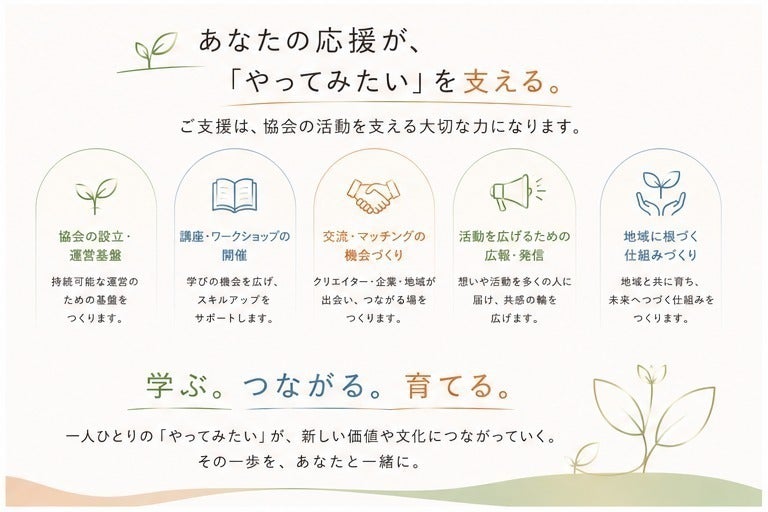 あなたの応援が、
「やってみたい」を支える。

ご支援は、協会の活動を支える大切な力になります。

協会の設立・運営基盤

持続可能な運営のための基盤をつくります。

講座・ワークショップの開催

学びの機会を広げ、スキルアップをサポートします。

交流・マッチングの機会づくり

クリエイター・企業・地域が出会い、つながる場をつくります。

活動を広げるための広報・発信

想いや活動を多くの人に届け、共感の輪を広げます。

地域に根づく仕組みづくり

地域と共に育ち、未来へつづく仕組みをつくります。

学ぶ。つながる。育てる。

一人ひとりの「やってみたい」が、新しい価値や文化につながっていく。
その一歩を、あなたと一緒に。